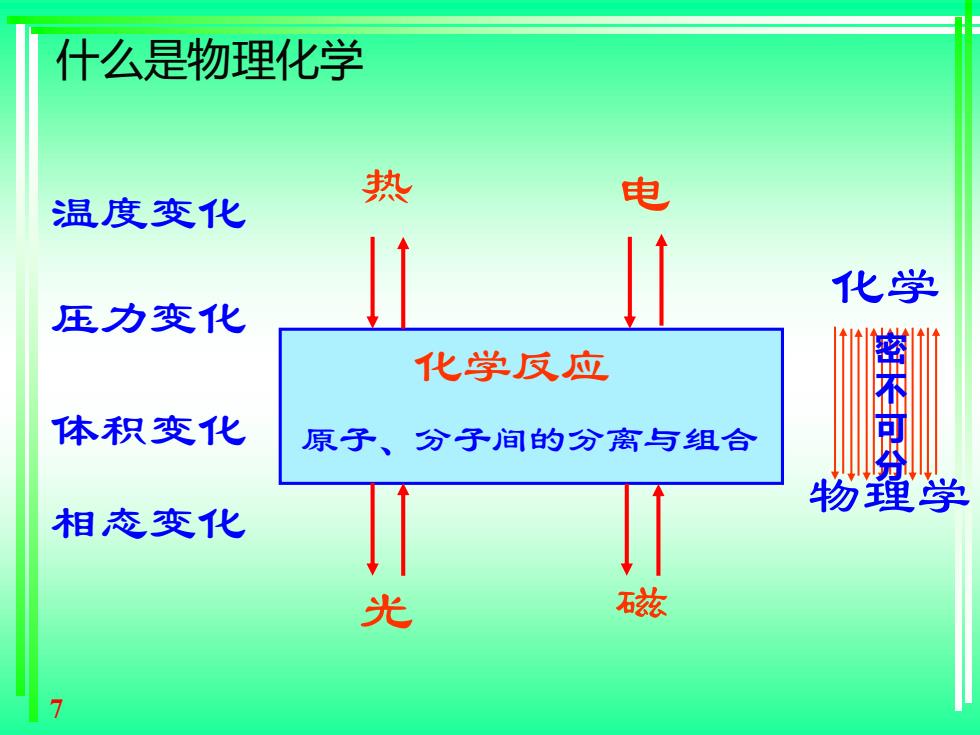 什么是物理化学

温度变化

压力变化

体积变化

相态变化

热

电

化学反应

原子、分子间的分离与组合

光

磁

化学

密不可分

物理学

7